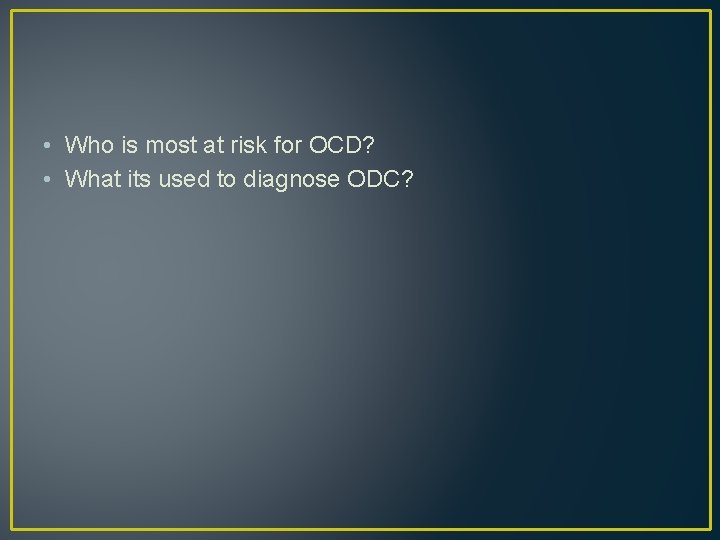 • Who is most at risk for OCD?
• What its used to diagnose ODC?